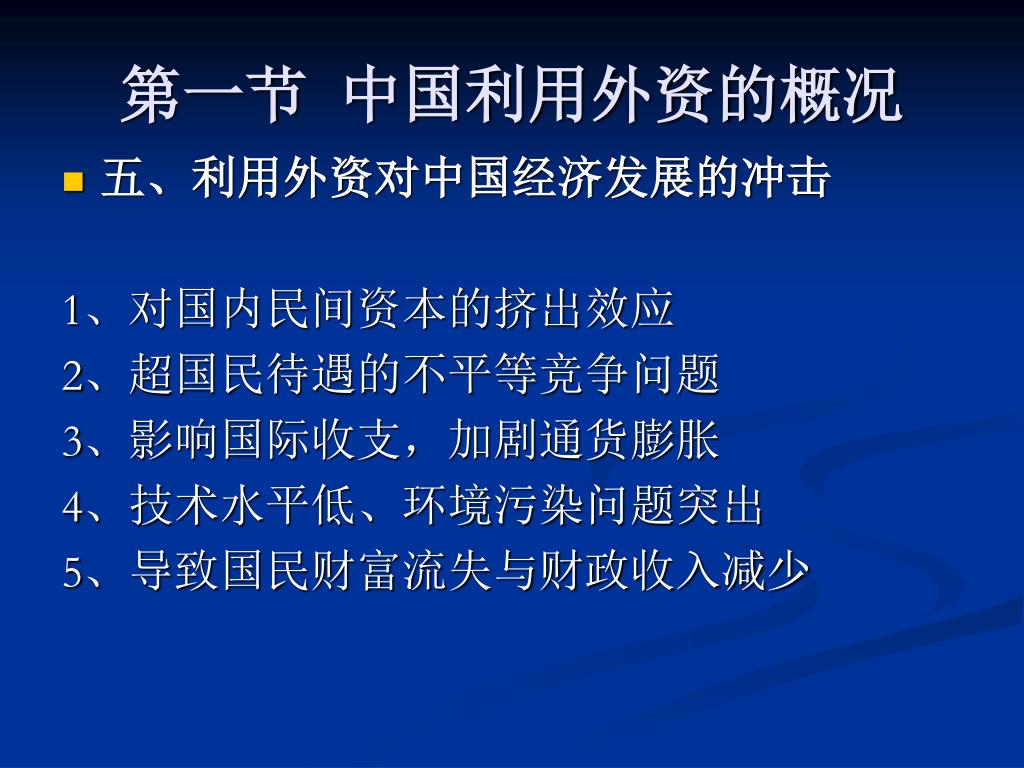 第一节 中国利用外资的概况

五、利用外资对中国经济发展的冲击

1、对国内民间资本的挤出效应
2、超国民待遇的不平等竞争问题
3、影响国际收支，加剧通货膨胀
4、技术水平低、环境污染问题突出
5、导致国民财富流失与财政收入减少